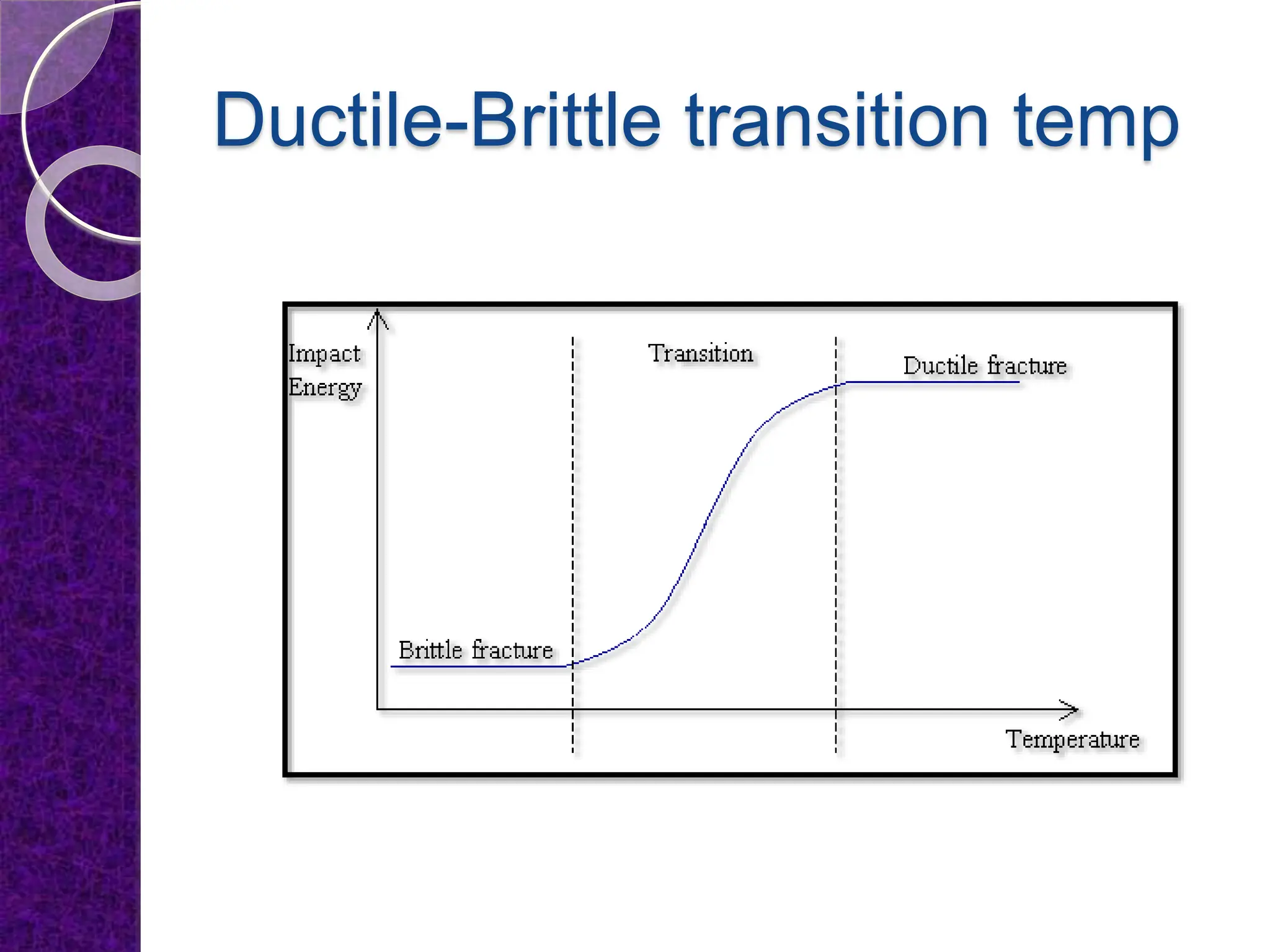 Ductile-Brittle transition temp

Impact Energy

Transition

Ductile fracture

Brittle fracture

Temperature